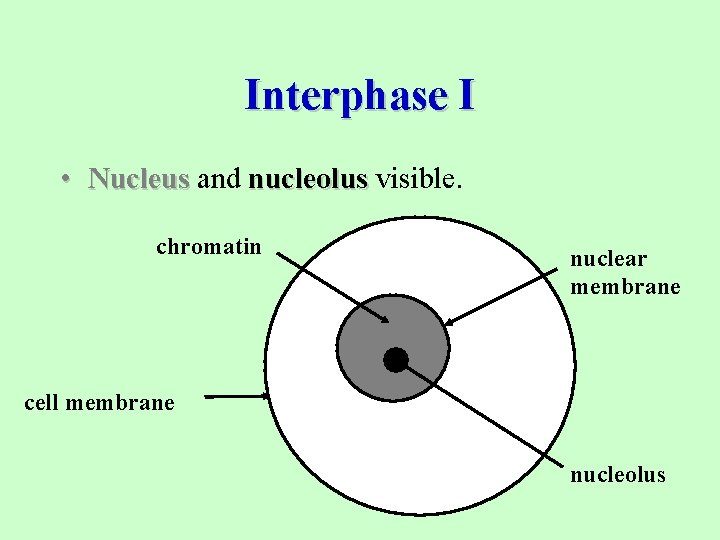 Interphase I

• Nucleus and nucleolus visible.

chromatin

nuclear membrane

cell membrane

nucleolus